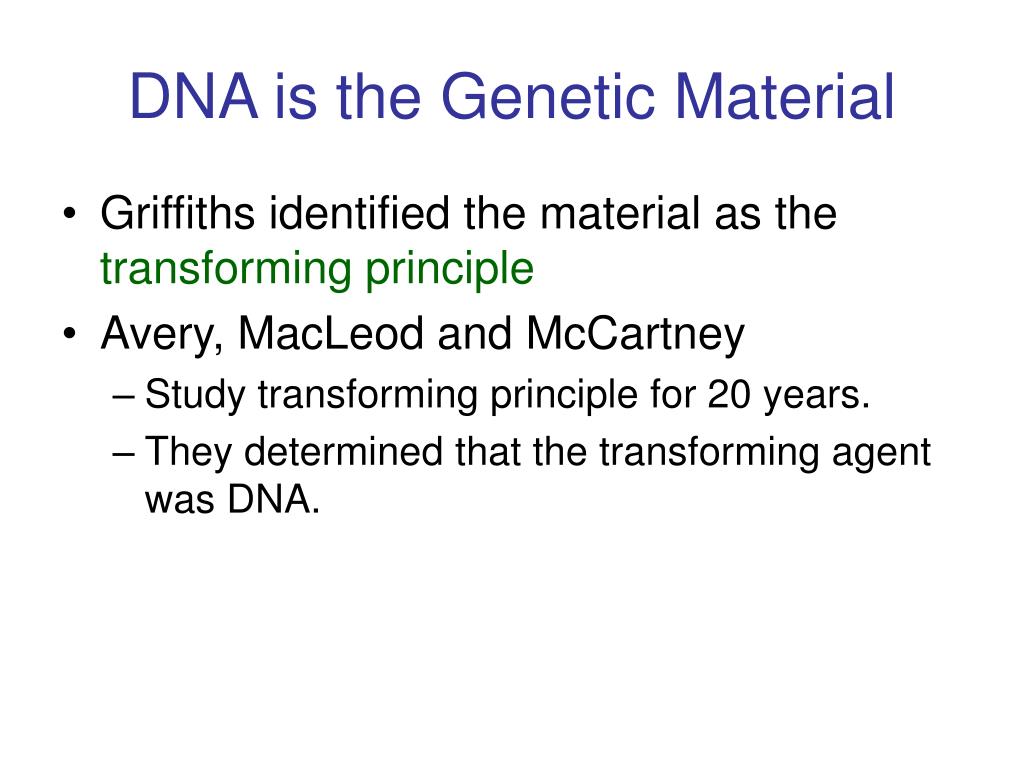 DNA is the Genetic Material

• Griffiths identified the material as the transforming principle
• Avery, MacLeod and McCartney
– Study transforming principle for 20 years.
– They determined that the transforming agent was DNA.